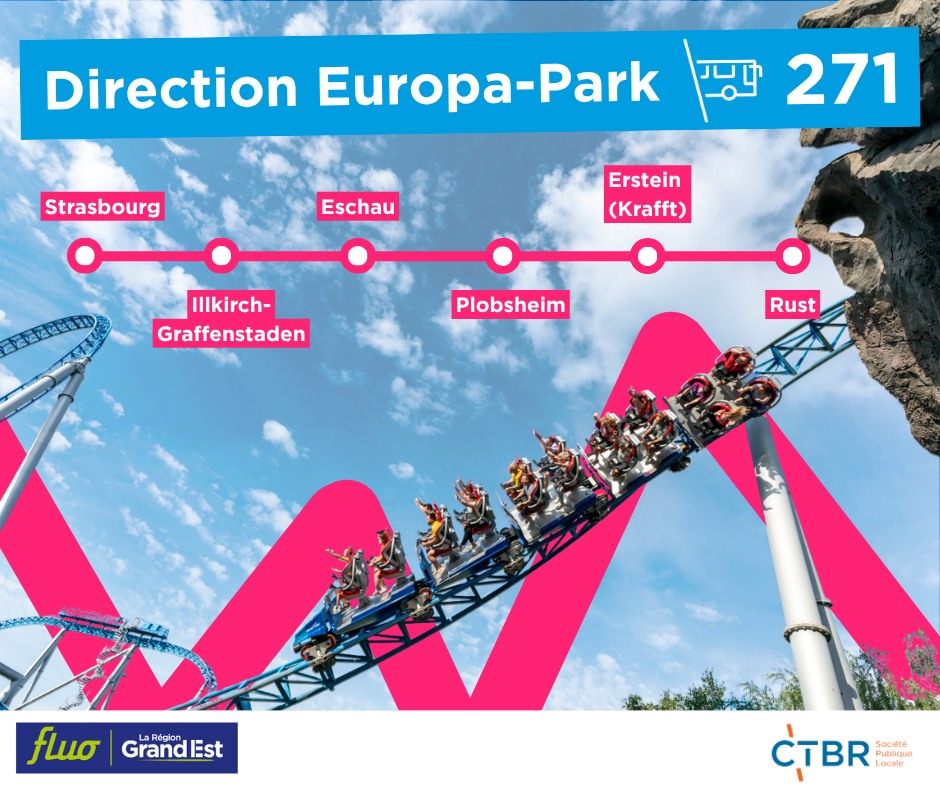 Direction Europa-Park 271

Strasbourg

Illkirch-Graffenstaden

Eschau

Plobsheim

Erstein (Krafft)

Rust

fluo La Région Grand Est

CTBR Société Publique Locale